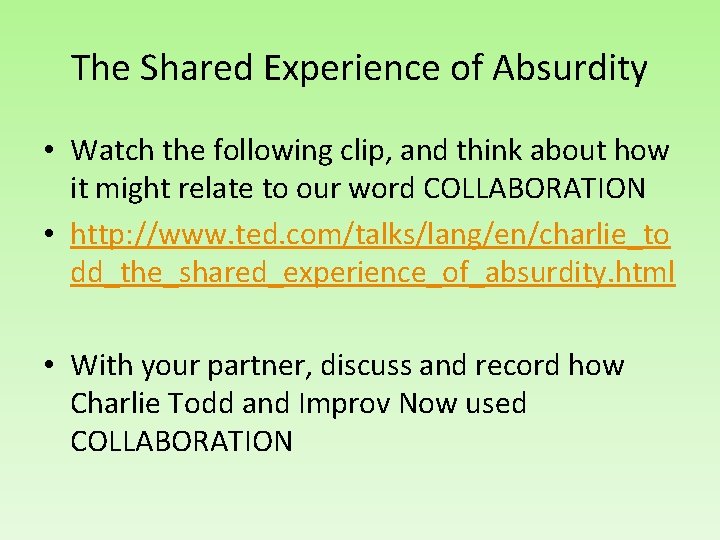 The Shared Experience of Absurdity

• Watch the following clip, and think about how it might relate to our word COLLABORATION

• http://www.ted.com/talks/lang/en/charlie_todd_the_shared_experience_of_absurdity.html

• With your partner, discuss and record how Charlie Todd and Improv Now used COLLABORATION